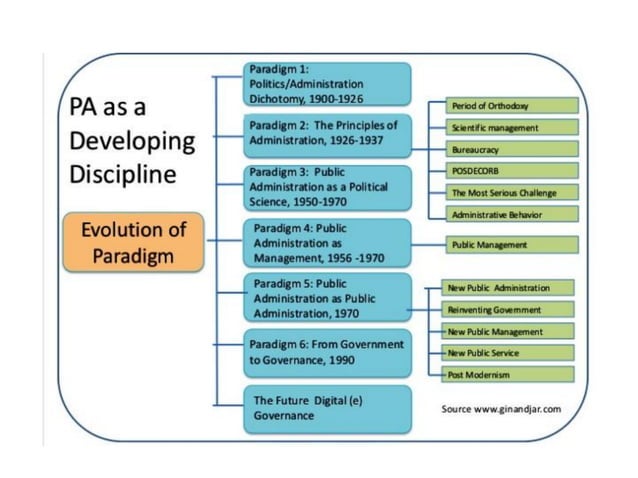 PA as a Developing Discipline

Evolution of Paradigm

Paradigm 1: Politics/Administration Dichotomy, 1900-1926

Paradigm 2: The Principles of Administration, 1926-1937

Paradigm 3: Public Administration as a Political Science, 1950-1970

Paradigm 4: Public Administration as Management, 1956 -1970

Paradigm 5: Public Administration as Public Administration, 1970

Paradigm 6: From Government to Governance, 1990

The Future Digital (e) Governance

Period of Orthodoxy

Scientific management

Bureaucracy

POSDECORB

The Most Serious Challenge

Administrative Behavior

Public Management

New Public Administration

Reinventing Government

New Public Management

New Public Service

Post Modernism

Source www.ginandjar.com